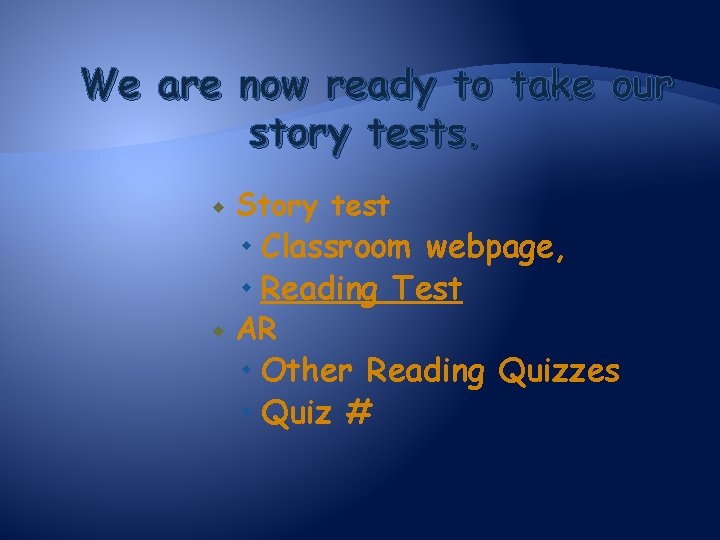 We are now ready to take our story tests.

Story test
Classroom webpage,
Reading Test
AR
Other Reading Quizzes
Quiz #